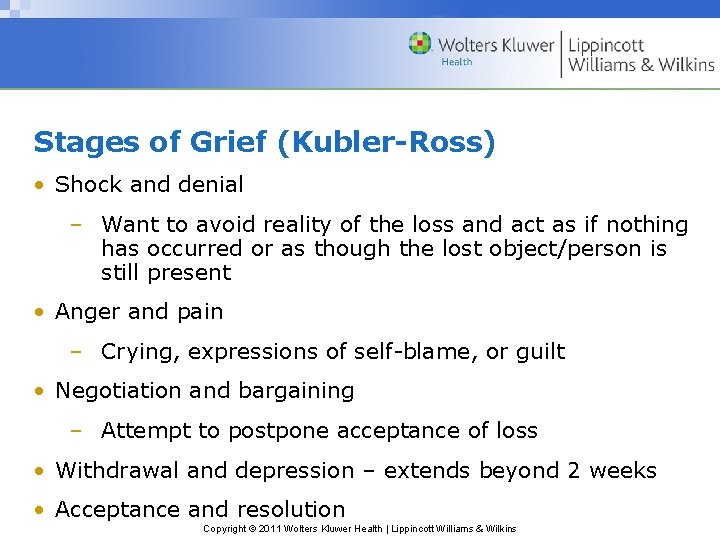 Wolters Kluwer
Health
Lippincott
Williams & Wilkins

Stages of Grief (Kubler-Ross)

• Shock and denial
– Want to avoid reality of the loss and act as if nothing has occurred or as though the lost object/person is still present
• Anger and pain
– Crying, expressions of self-blame, or guilt
• Negotiation and bargaining
– Attempt to postpone acceptance of loss
• Withdrawal and depression – extends beyond 2 weeks
• Acceptance and resolution

Copyright © 2011 Wolters Kluwer Health | Lippincott Williams & Wilkins